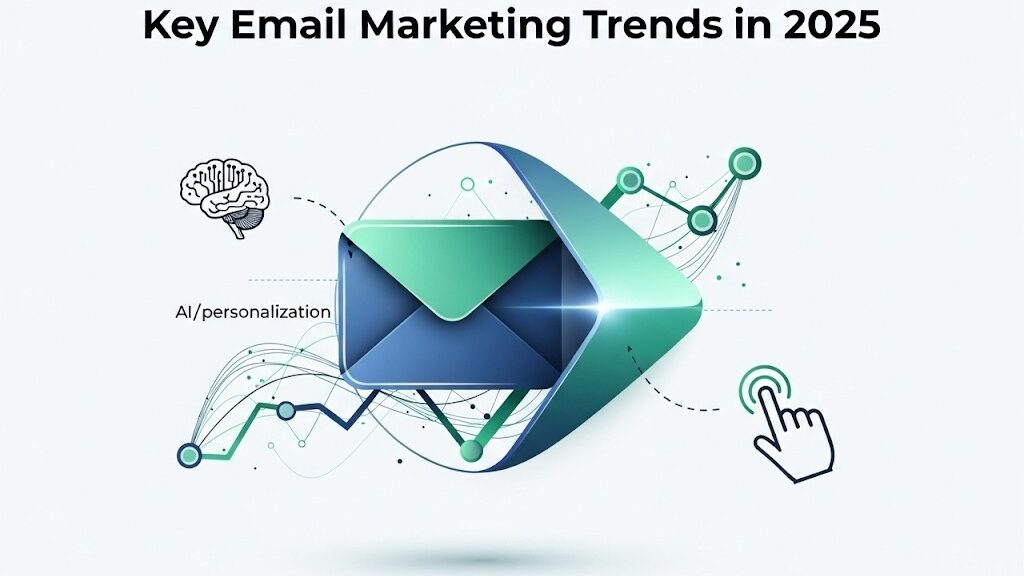 Key Email Marketing Trends in 2025

AI/personalization